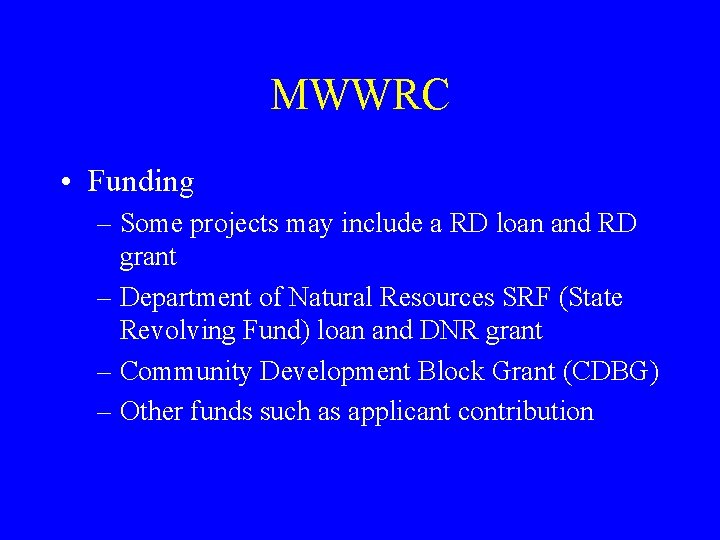 MWWRC

• Funding
– Some projects may include a RD loan and RD grant
– Department of Natural Resources SRF (State Revolving Fund) loan and DNR grant
– Community Development Block Grant (CDBG)
– Other funds such as applicant contribution